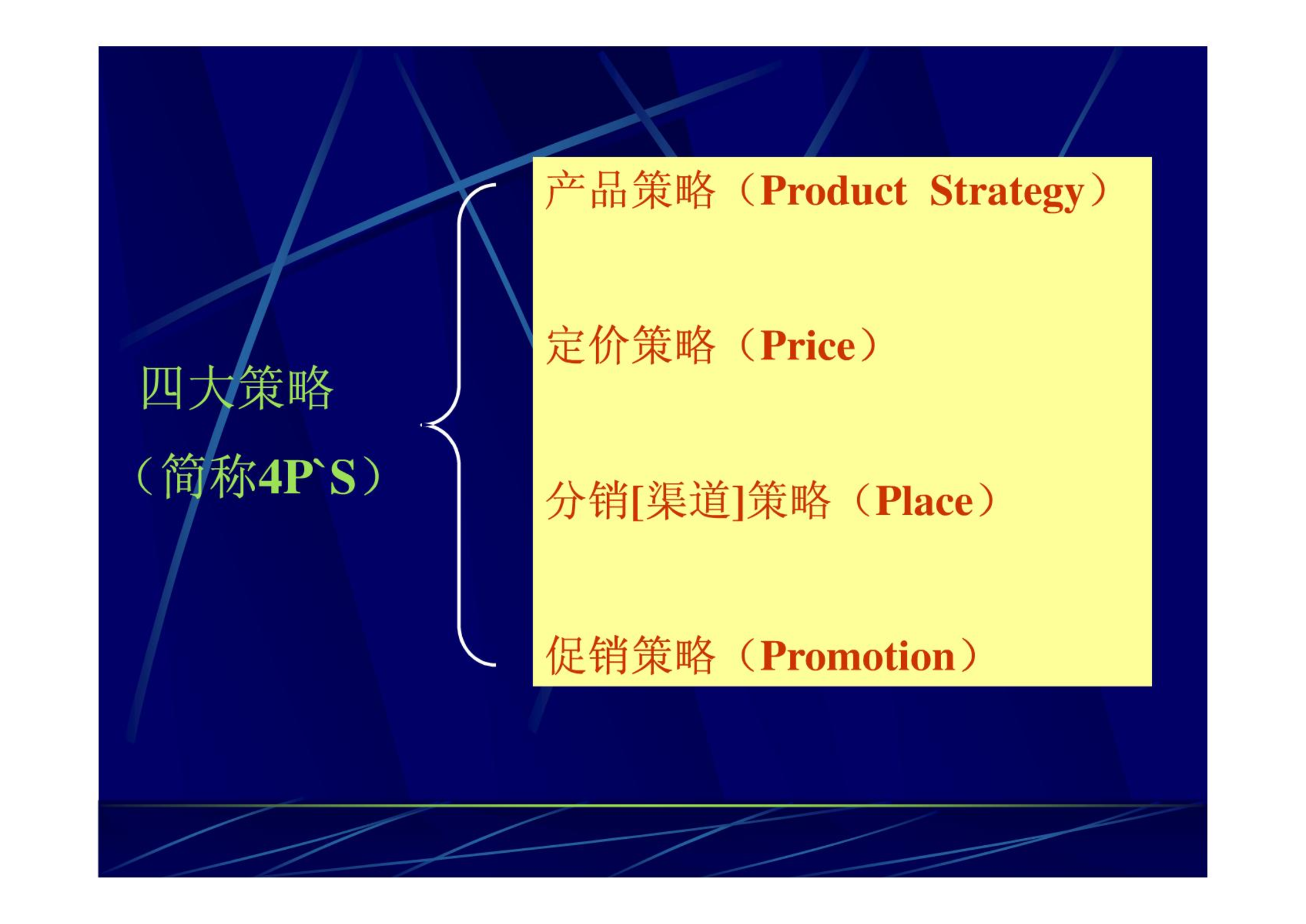 四大策略

（简称4P`S）

产品策略（Product Strategy）

定价策略（Price）

分销[渠道]策略（Place）

促销策略（Promotion）